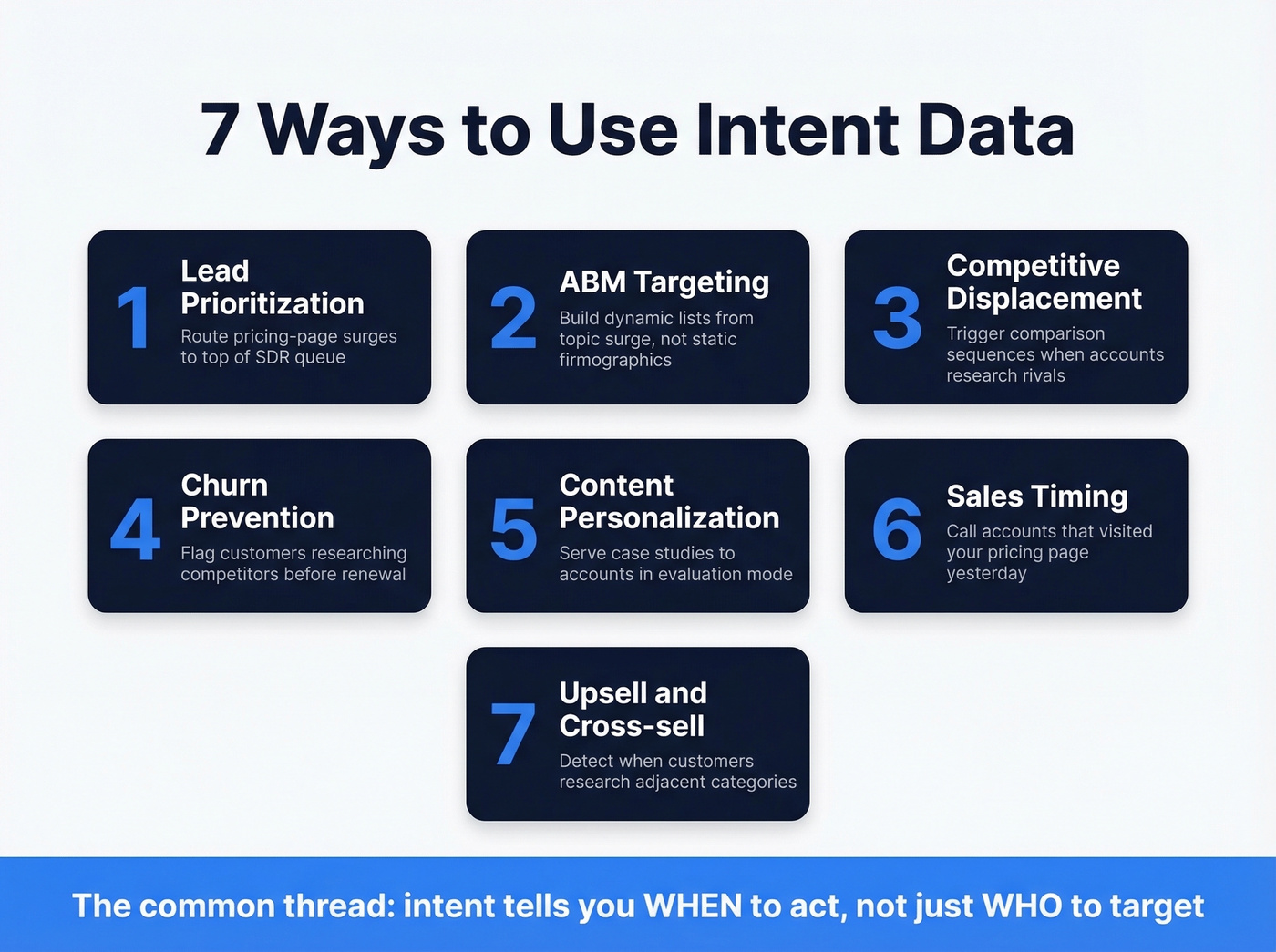 7 Ways to Use Intent Data

1 Lead Prioritization
Route pricing-page surges to top of SDR queue

2 ABM Targeting
Build dynamic lists from topic surge, not static firmographics

3 Competitive Displacement
Trigger comparison sequences when accounts research rivals

4 Churn Prevention
Flag customers researching competitors before renewal

5 Content Personalization
Serve case studies to accounts in evaluation mode

6 Sales Timing
Call accounts that visited your pricing page yesterday

7 Upsell and Cross-sell
Detect when customers research adjacent categories

The common thread: intent tells you WHEN to act, not just WHO to target